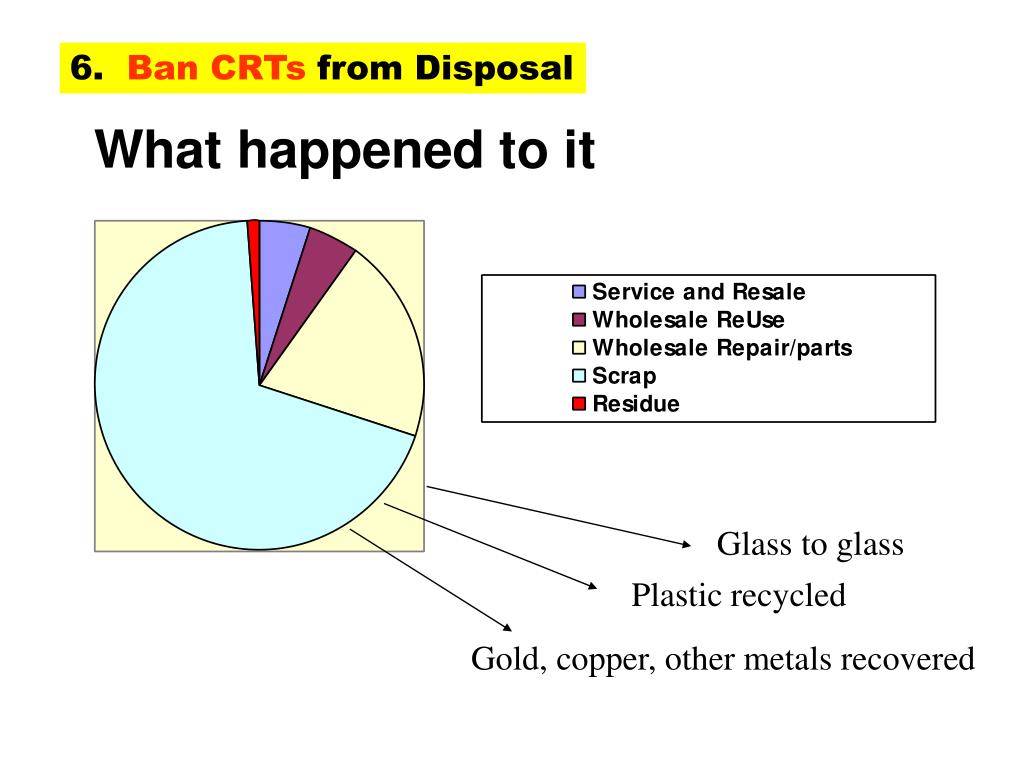 6. Ban CRTs from Disposal

What happened to it

Service and Resale
Wholesale ReUse
Wholesale Repair/parts
Scrap
Residue

Glass to glass

Plastic recycled

Gold, copper, other metals recovered